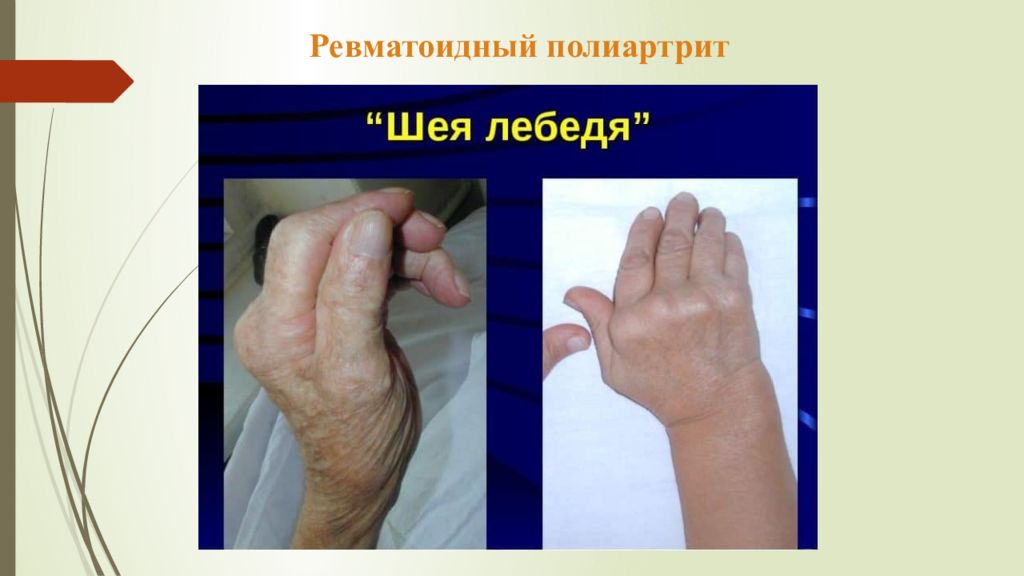 Ревматоидный полиартрит

“Шея лебедя”